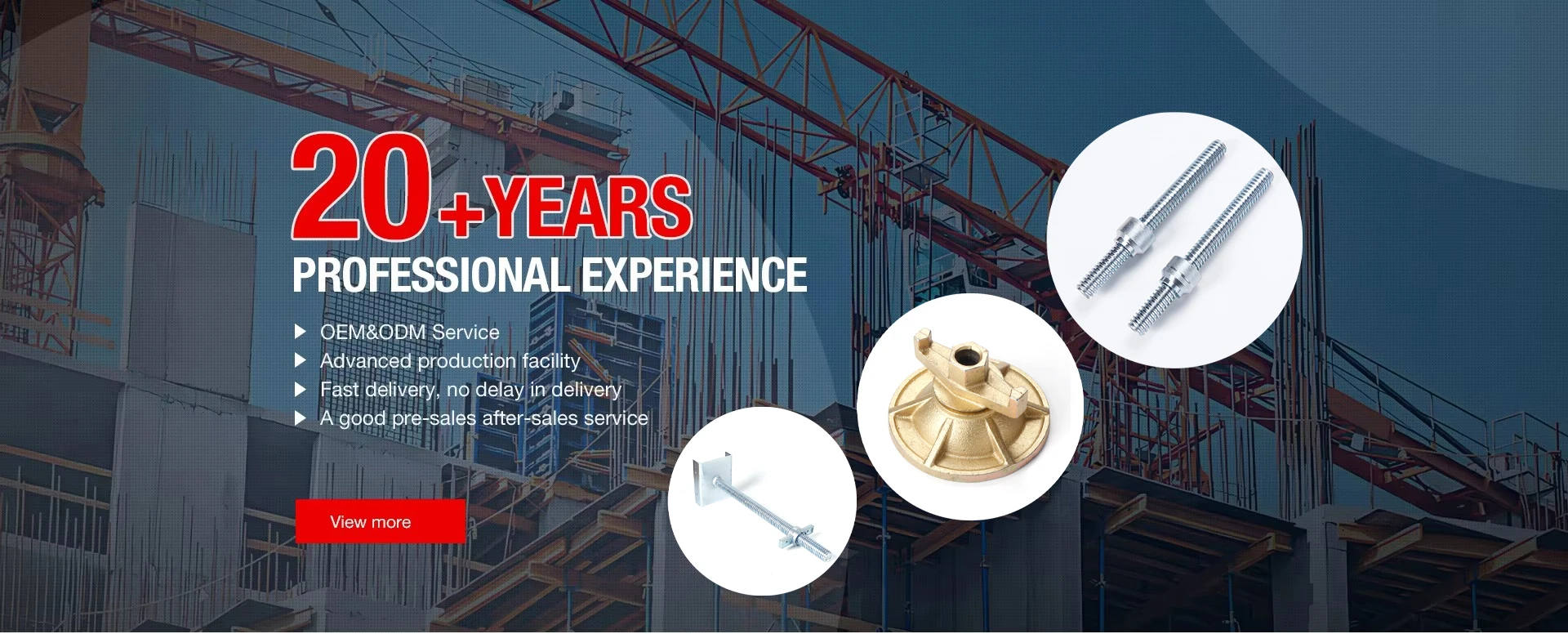 20+YEARS
PROFESSIONAL EXPERIENCE

▶ OEM&ODM Service
▶ Advanced production facility
▶ Fast delivery, no delay in delivery
▶ A good pre-sales after-sales service

View more